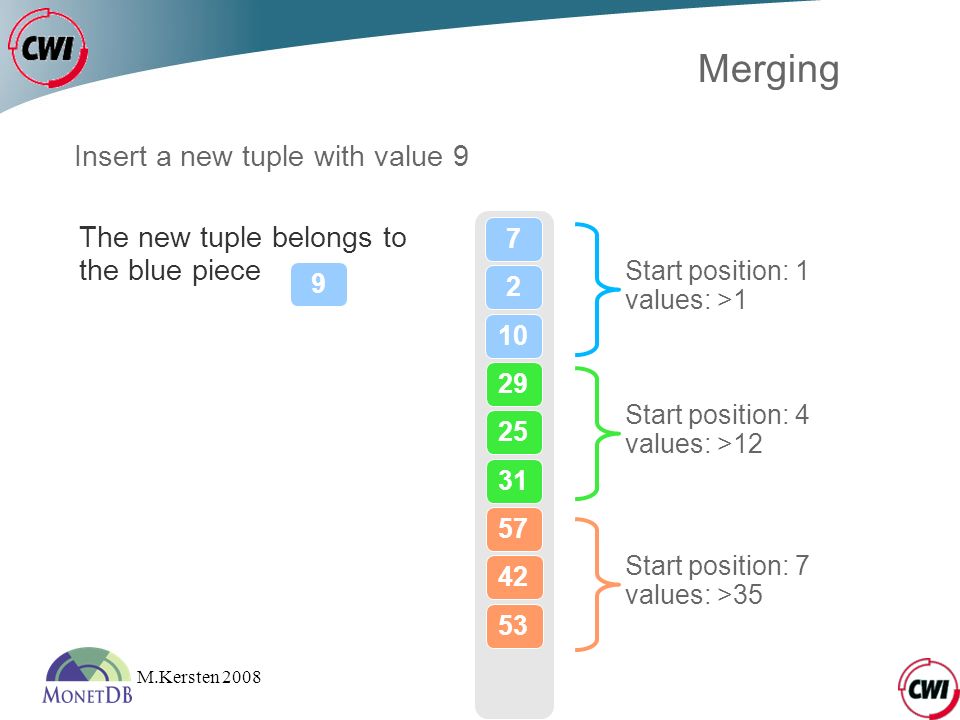 CWI

Merging

Insert a new tuple with value 9

The new tuple belongs to the blue piece

9

7
2
10
29
25
31
57
42
53

Start position: 1
values: >1

Start position: 4
values: >12

Start position: 7
values: >35

MONETDB

M.Kersten 2008

CWI